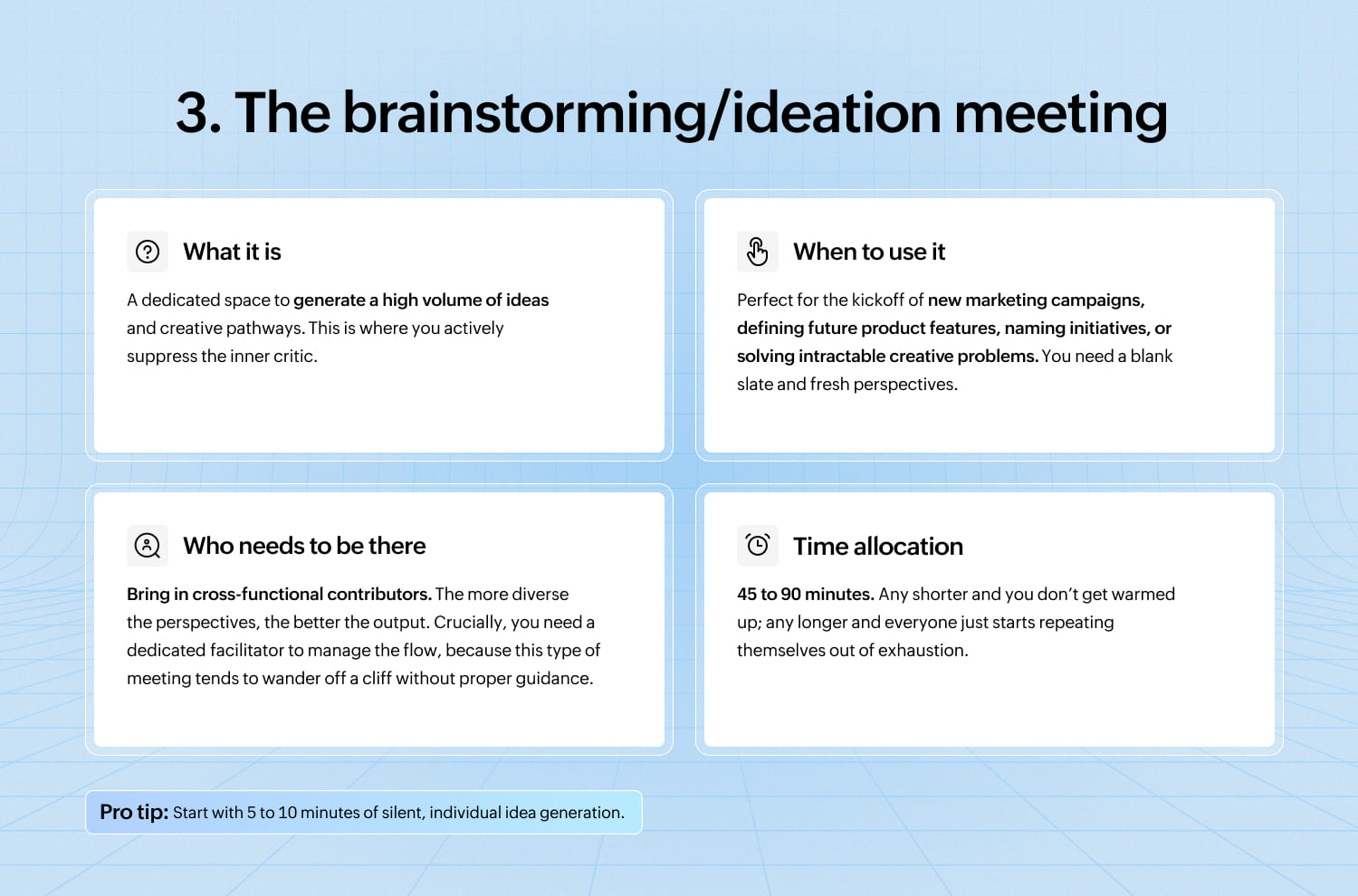 3. The brainstorming/ideation meeting

What it is

A dedicated space to generate a high volume of ideas and creative pathways. This is where you actively suppress the inner critic.

When to use it

Perfect for the kickoff of new marketing campaigns, defining future product features, naming initiatives, or solving intractable creative problems. You need a blank slate and fresh perspectives.

Who needs to be there

Bring in cross-functional contributors. The more diverse the perspectives, the better the output. Crucially, you need a dedicated facilitator to manage the flow, because this type of meeting tends to wander off a cliff without proper guidance.

Time allocation

45 to 90 minutes. Any shorter and you don't get warmed up; any longer and everyone just starts repeating themselves out of exhaustion.

Pro tip: Start with 5 to 10 minutes of silent, individual idea generation.